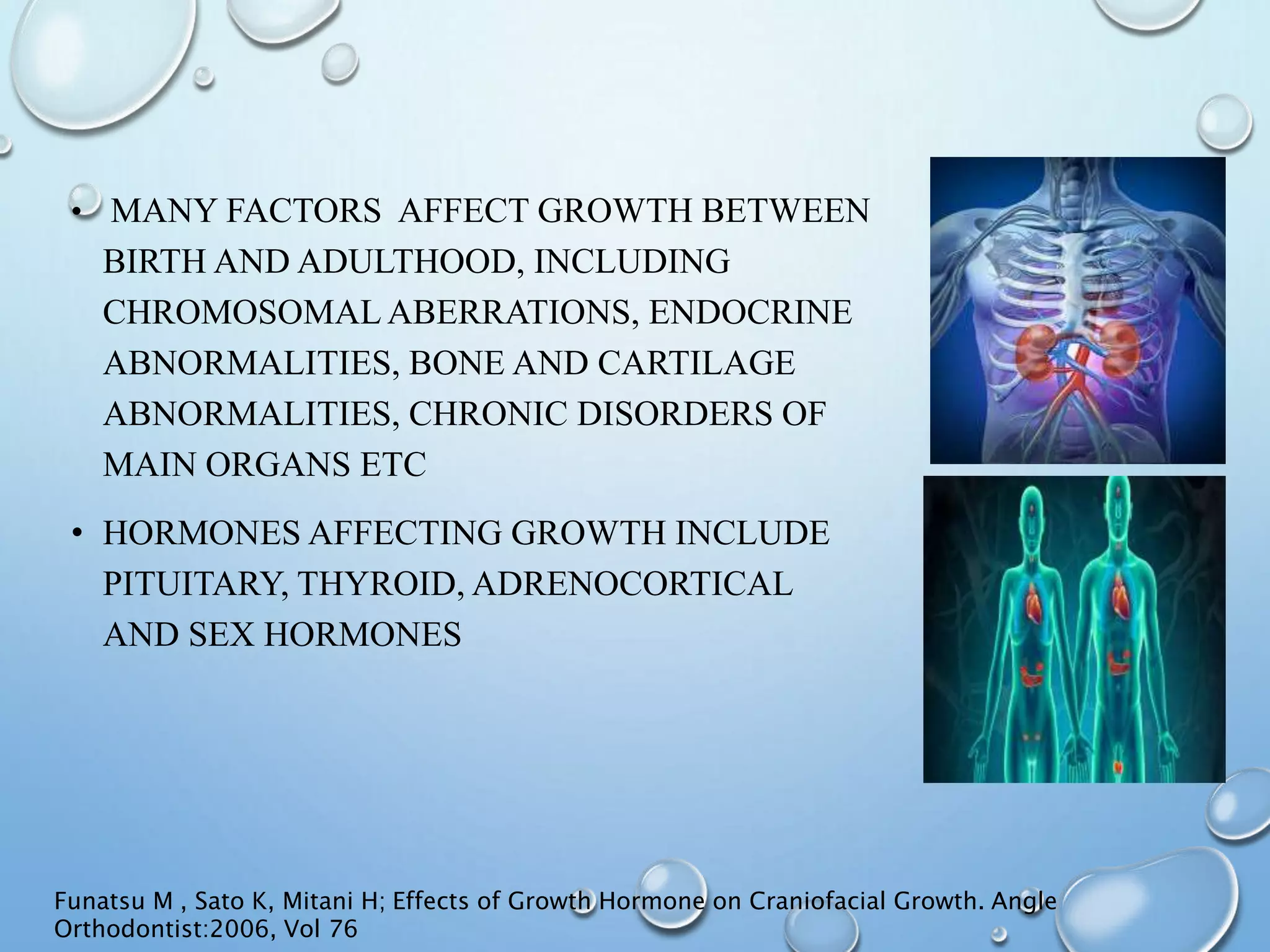 • MANY FACTORS AFFECT GROWTH BETWEEN BIRTH AND ADULTHOOD, INCLUDING CHROMOSOMAL ABERRATIONS, ENDOCRINE ABNORMALITIES, BONE AND CARTILAGE ABNORMALITIES, CHRONIC DISORDERS OF MAIN ORGANS ETC

• HORMONES AFFECTING GROWTH INCLUDE PITUITARY, THYROID, ADRENOCORTICAL AND SEX HORMONES

Funatsu M , Sato K, Mitani H; Effects of Growth Hormone on Craniofacial Growth. Angle Orthodontist:2006, Vol 76